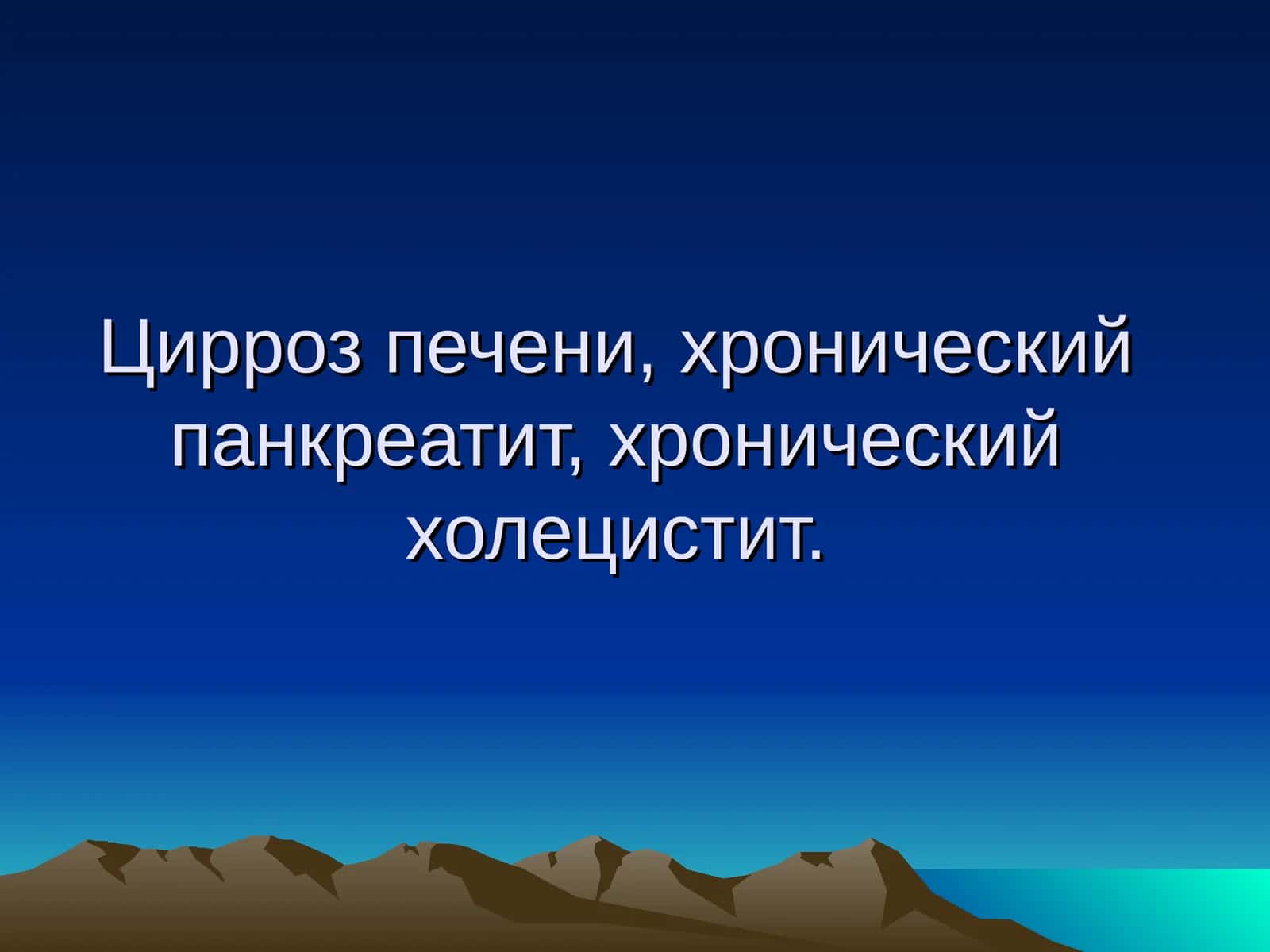 Цирроз печени, хронический панкреатит, хронический холецистит.